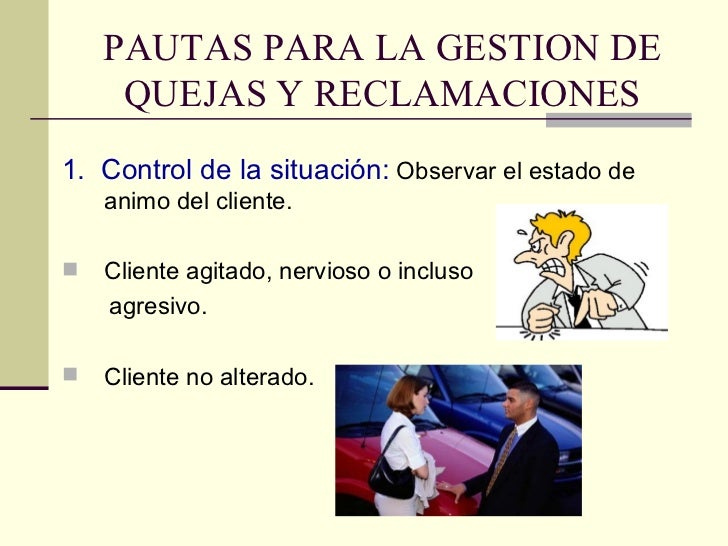 PAUTAS PARA LA GESTION DE QUEJAS Y RECLAMACIONES

1. Control de la situación: Observar el estado de animo del cliente.

Cliente agitado, nervioso o incluso agresivo.

Cliente no alterado.